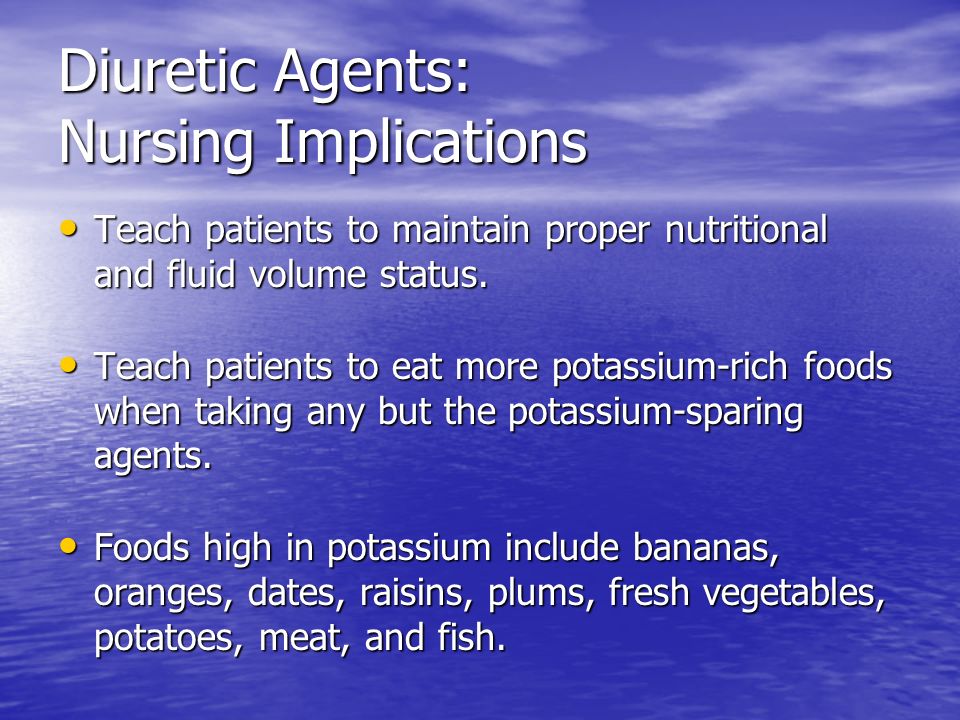 Diuretic Agents:
Nursing Implications

• Teach patients to maintain proper nutritional and fluid volume status.

• Teach patients to eat more potassium-rich foods when taking any but the potassium-sparing agents.

• Foods high in potassium include bananas, oranges, dates, raisins, plums, fresh vegetables, potatoes, meat, and fish.